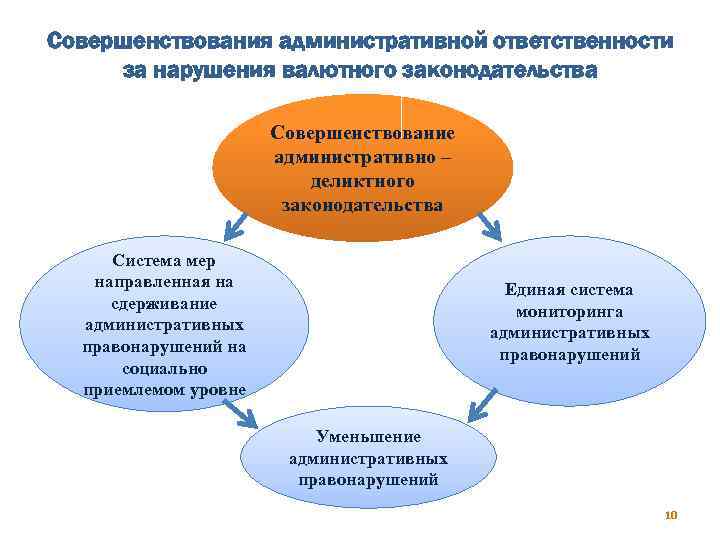 Совершенствования административной ответственности за нарушения валютного законодательства

Совершенствование административно – деликтного законодательства

Система мер направленная на сдерживание административных правонарушений на социально приемлемом уровне

Единая система мониторинга административных правонарушений

Уменьшение административных правонарушений

10